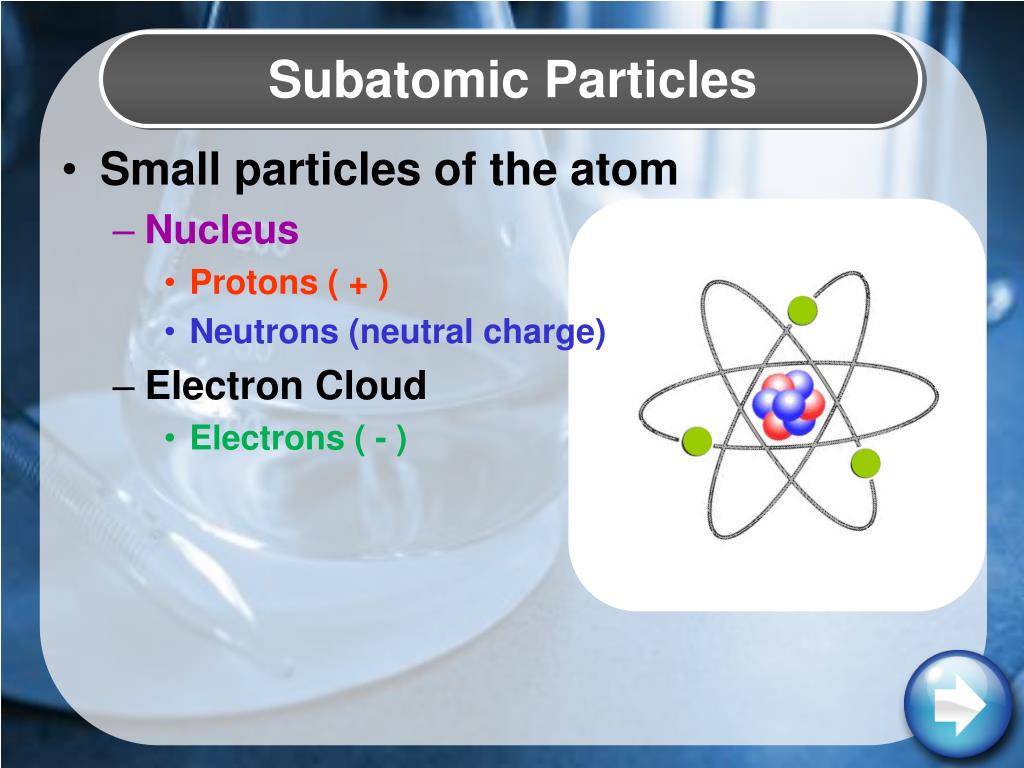 Subatomic Particles

• Small particles of the atom
– Nucleus
• Protons ( + )
• Neutrons (neutral charge)
– Electron Cloud
• Electrons ( - )